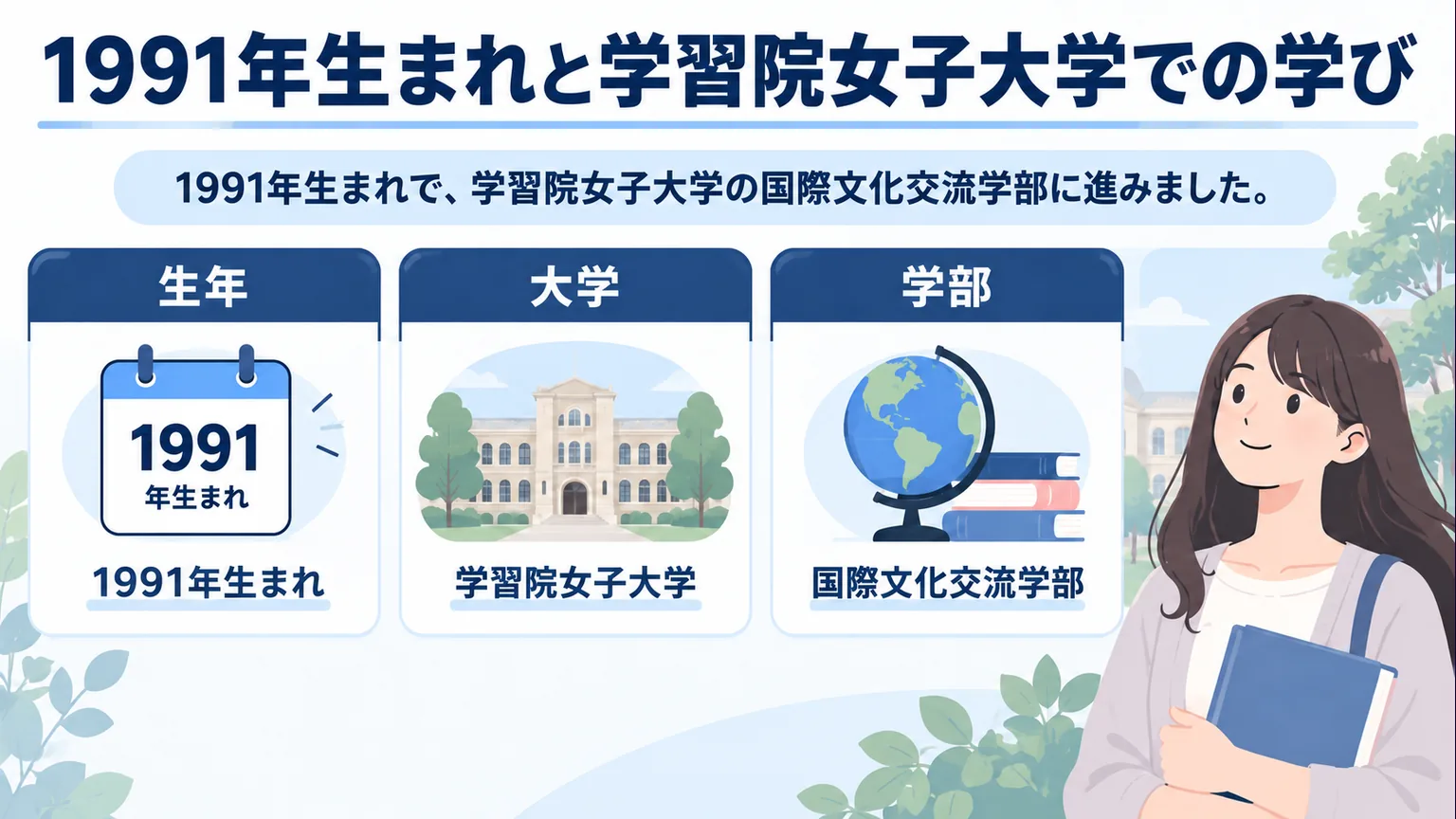 1991年生まれと学習院女子大学での学び

1991年生まれで、学習院女子大学の国際文化交流学部に進みました。

生年

1991
年生まれ

1991年生まれ

大学

学習院女子大学

学部

国際文化交流学部